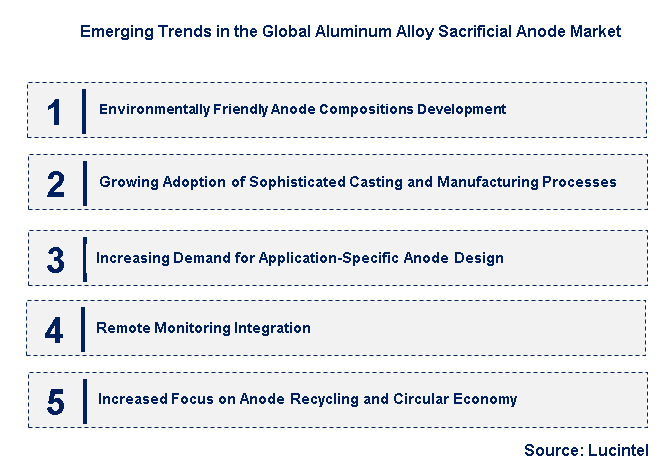 Emerging Trends in the Global Aluminum Alloy Sacrificial Anode Market

1 Environmentally Friendly Anode Compositions Development

2 Growing Adoption of Sophisticated Casting and Manufacturing Processes

3 Increasing Demand for Application-Specific Anode Design

4 Remote Monitoring Integration

5 Increased Focus on Anode Recycling and Circular Economy

Source: Lucintel